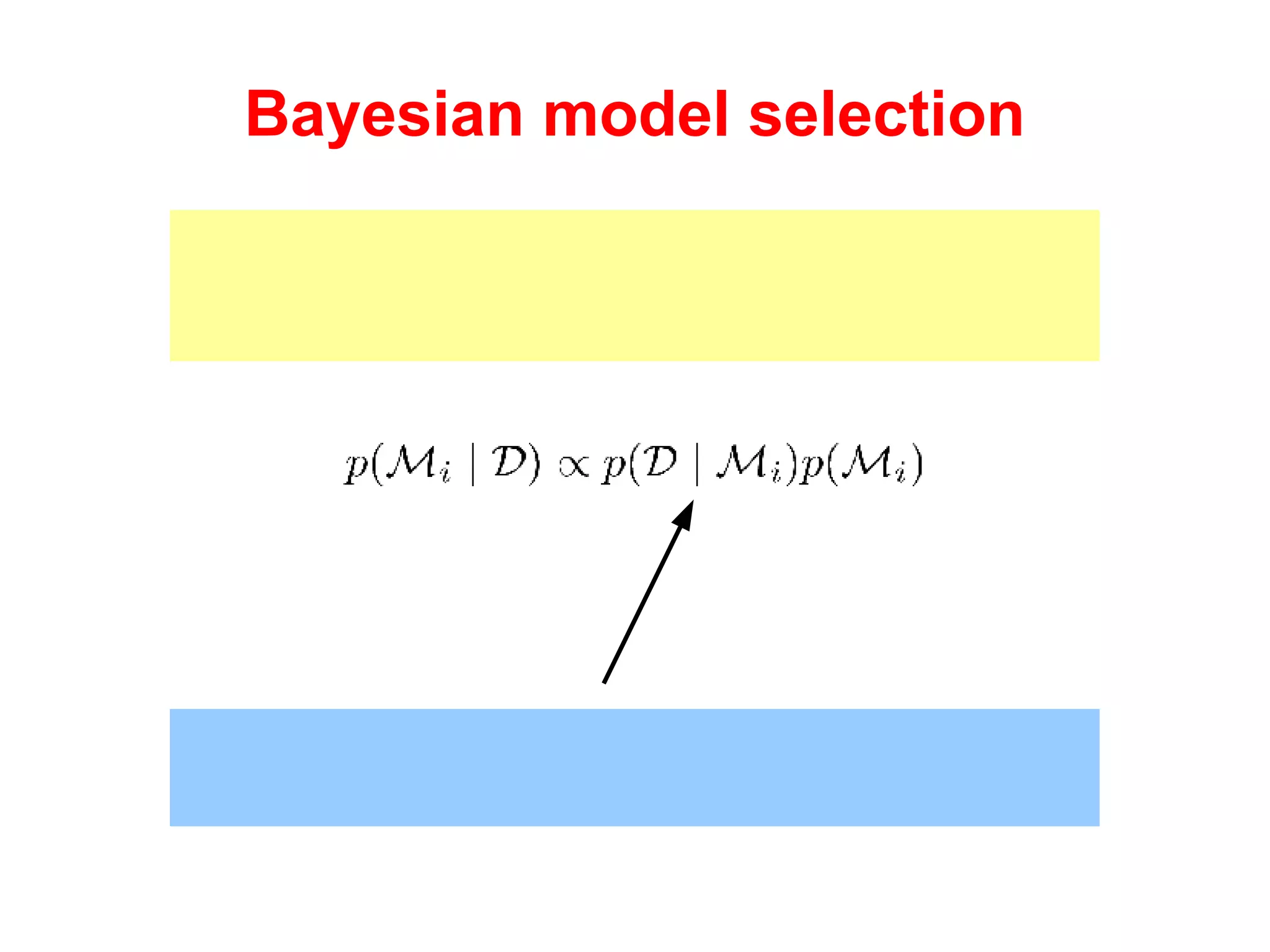 Bayesian model selection

$p(\mathcal{M}_i \mid \mathcal{D}) \propto p(\mathcal{D} \mid \mathcal{M}_i)p(\mathcal{M}_i)$